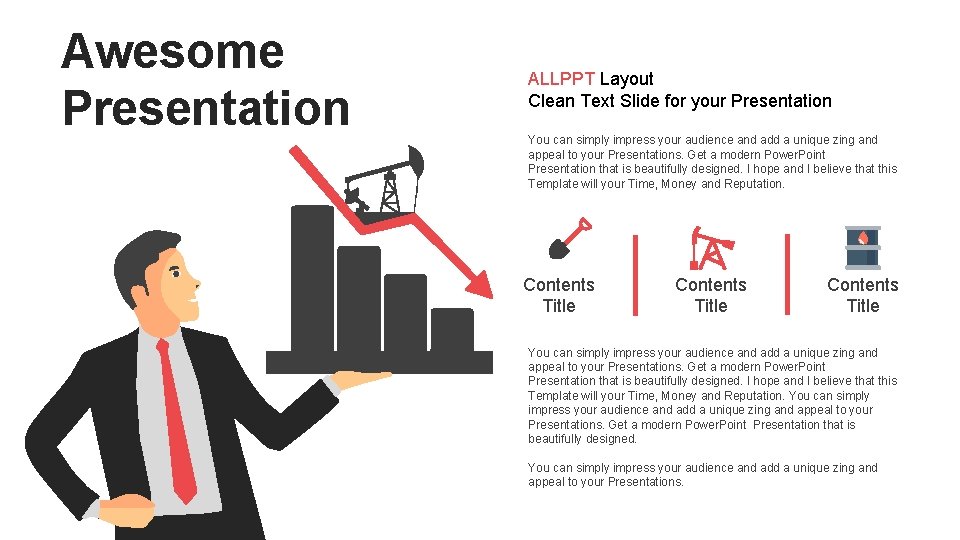 Awesome Presentation

ALLPPT Layout
Clean Text Slide for your Presentation

You can simply impress your audience and add a unique zing and appeal to your Presentations. Get a modern PowerPoint Presentation that is beautifully designed. I hope and I believe that this Template will your Time, Money and Reputation.

Contents Title

Contents Title

Contents Title

You can simply impress your audience and add a unique zing and appeal to your Presentations. Get a modern PowerPoint Presentation that is beautifully designed. I hope and I believe that this Template will your Time, Money and Reputation. You can simply impress your audience and add a unique zing and appeal to your Presentations. Get a modern PowerPoint Presentation that is beautifully designed.

You can simply impress your audience and add a unique zing and appeal to your Presentations.